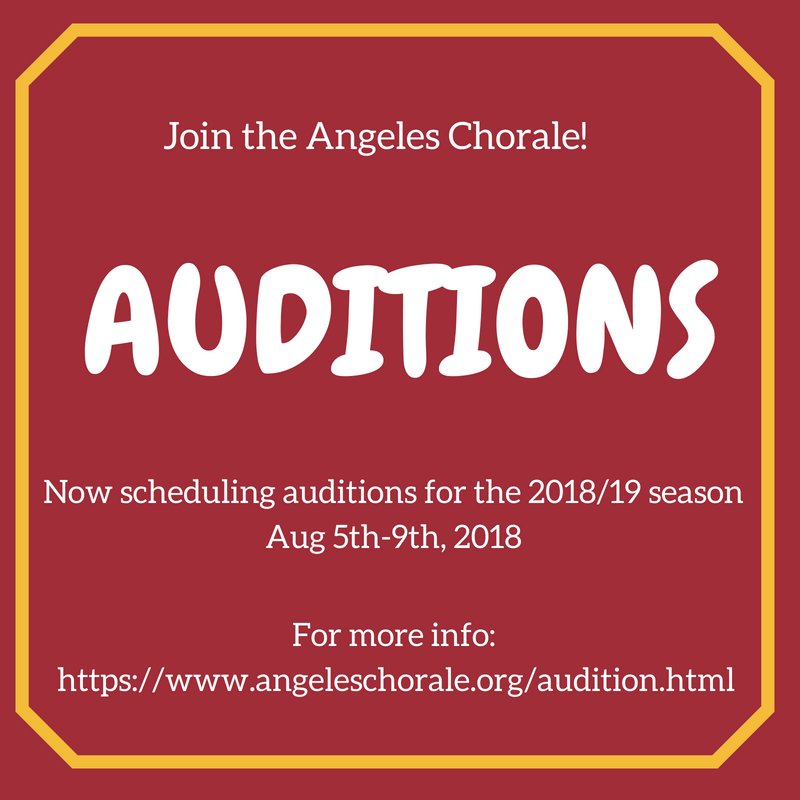 Join the Angeles Chorale!

AUDITIONS

Now scheduling auditions for the 2018/19 season
Aug 5th-9th, 2018

For more info:
https://www.angeleschorale.org/audition.html